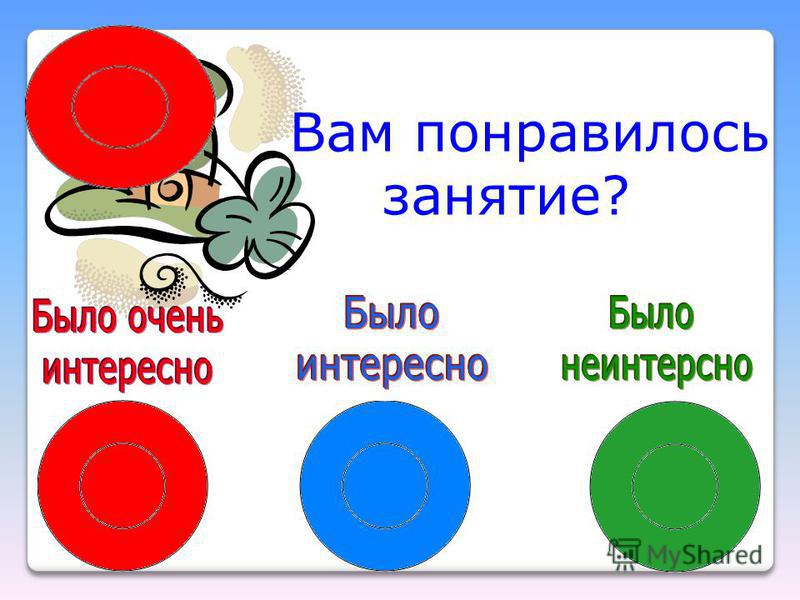 Вам понравилось занятие?

Было очень интересно

Было интересно

Было неинтерсно

MyShared